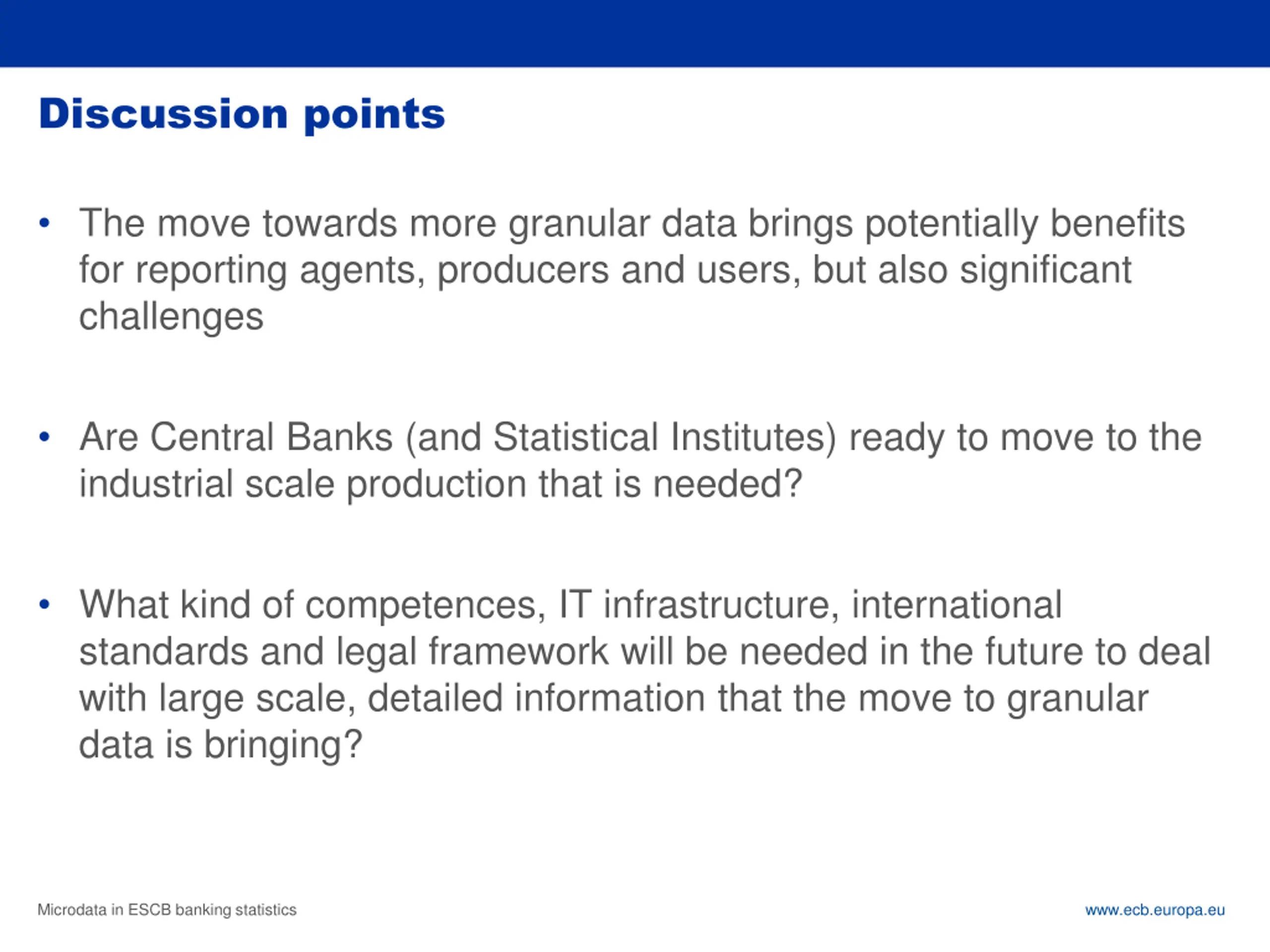 Discussion points

• The move towards more granular data brings potentially benefits for reporting agents, producers and users, but also significant challenges

• Are Central Banks (and Statistical Institutes) ready to move to the industrial scale production that is needed?

• What kind of competences, IT infrastructure, international standards and legal framework will be needed in the future to deal with large scale, detailed information that the move to granular data is bringing?

Microdata in ESCB banking statistics

www.ecb.europa.eu